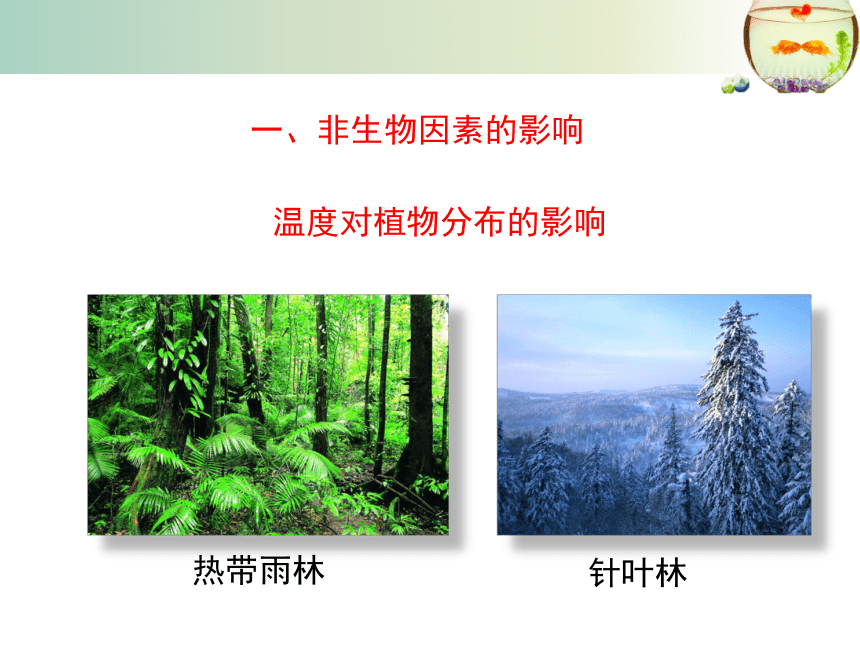 一、非生物因素的影响

温度对植物分布的影响

热带雨林

针叶林